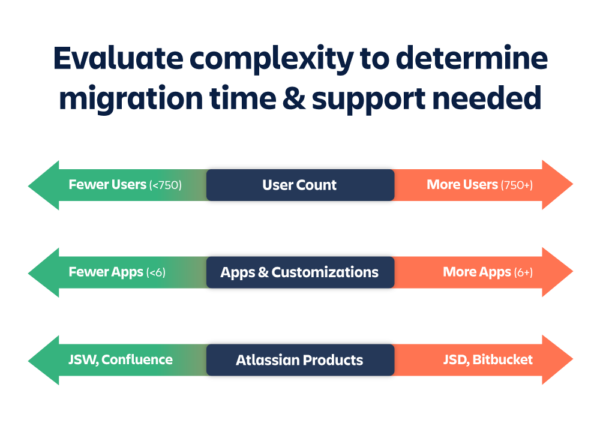 Evaluate complexity to determine migration time & support needed

Fewer Users (<750)
User Count
More Users (750+)

Fewer Apps (<6)
Apps & Customizations
More Apps (6+)

JSW, Confluence
Atlassian Products
JSD, Bitbucket